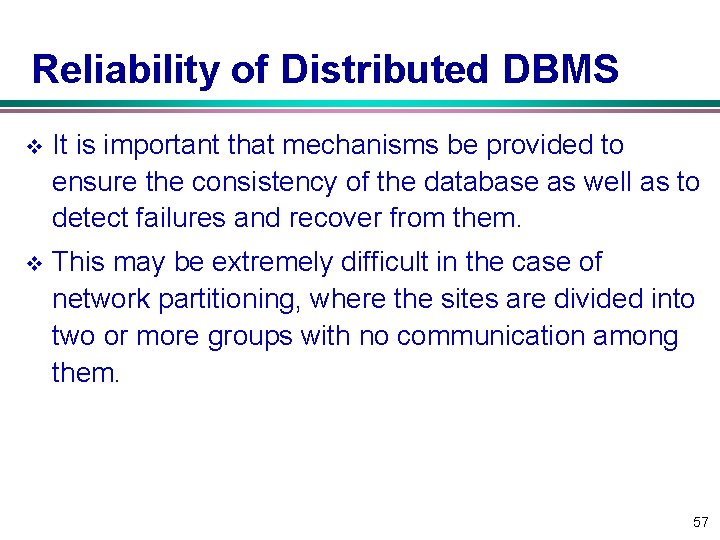 Reliability of Distributed DBMS

❖ It is important that mechanisms be provided to ensure the consistency of the database as well as to detect failures and recover from them.

❖ This may be extremely difficult in the case of network partitioning, where the sites are divided into two or more groups with no communication among them.

57